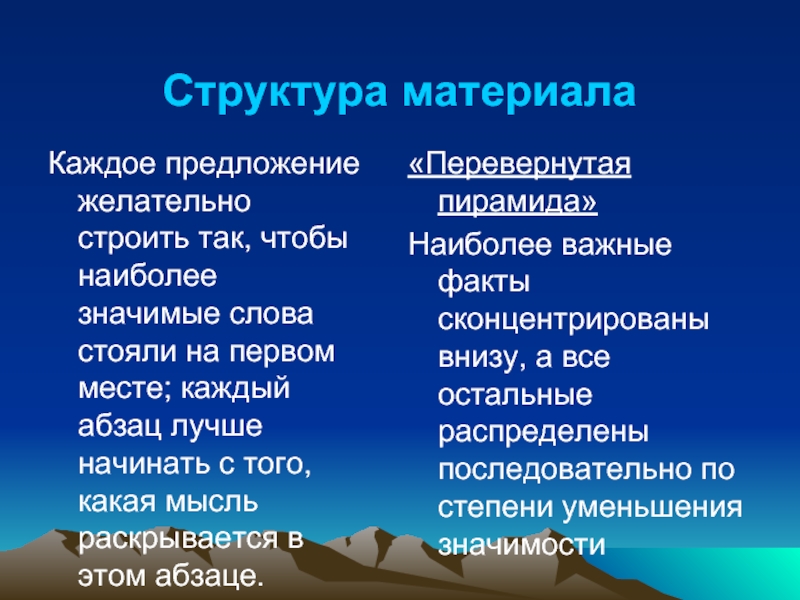 Структура материала

Каждое предложение желательно строить так, чтобы наиболее значимые слова стояли на первом месте; каждый абзац лучше начинать с того, какая мысль раскрывается в этом абзаце.

«Перевернутая пирамида»

Наиболее важные факты сконцентрированы внизу, а все остальные распределены последовательно по степени уменьшения значимости